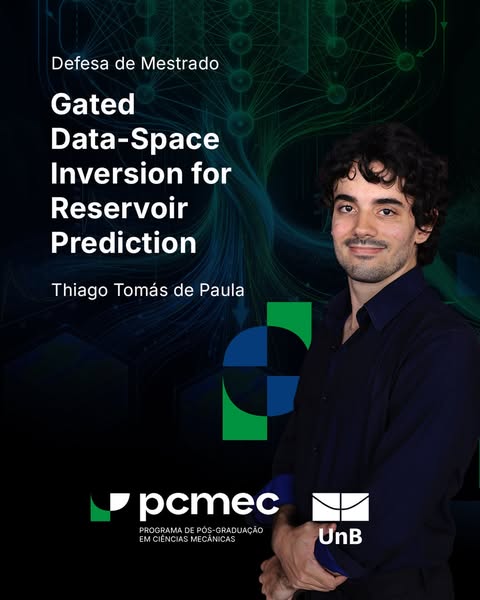 Defesa de Mestrado

Gated Data-Space Inversion for Reservoir Prediction

Thiago Tomás de Paula

pcmec
PROGRAMA DE PÓS-GRADUAÇÃO EM CIÊNCIAS MECÂNICAS

UnB